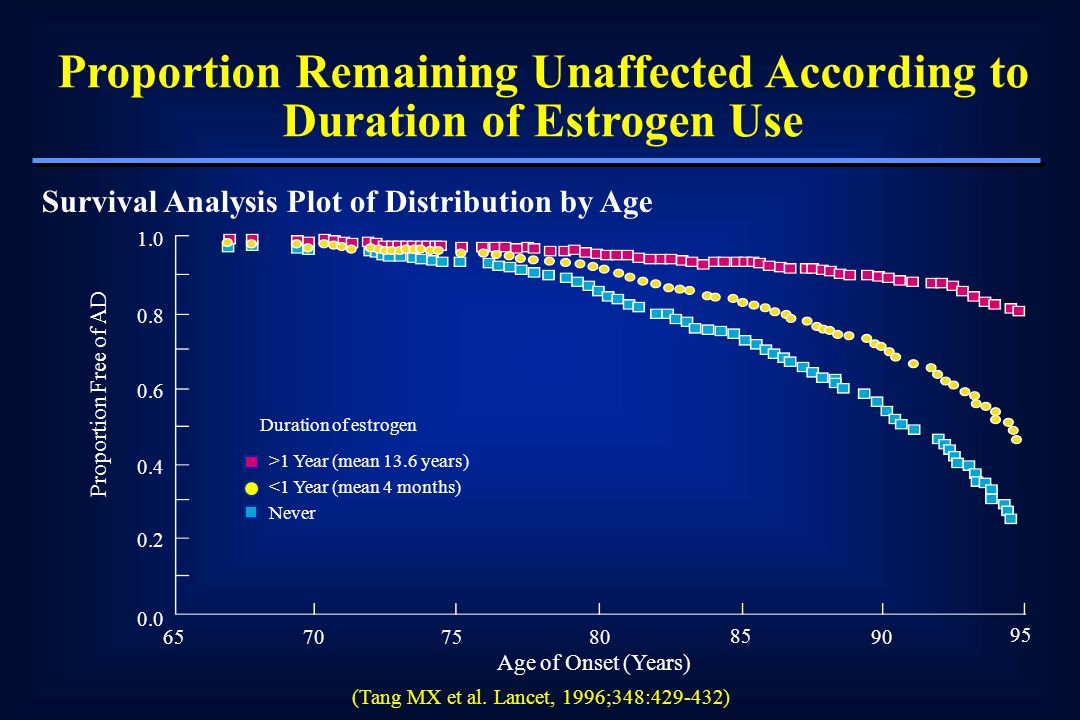 Proportion Remaining Unaffected According to Duration of Estrogen Use

Survival Analysis Plot of Distribution by Age

Proportion Free of AD

1.0
0.8
0.6
0.4
0.2
0.0

Duration of estrogen
>1 Year (mean 13.6 years)
<1 Year (mean 4 months)
Never

65 70 75 80 85 90 95

Age of Onset (Years)

(Tang MX et al. Lancet, 1996;348:429-432)